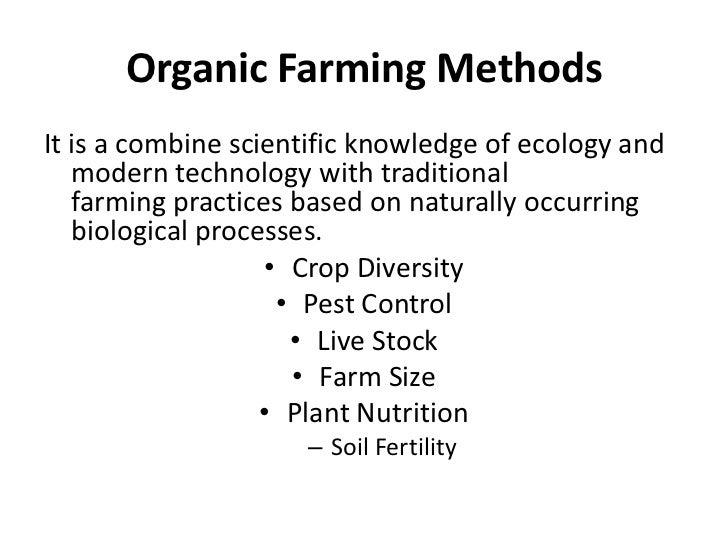 Organic Farming Methods

It is a combine scientific knowledge of ecology and modern technology with traditional farming practices based on naturally occurring biological processes.

• Crop Diversity
• Pest Control
• Live Stock
• Farm Size
• Plant Nutrition
– Soil Fertility